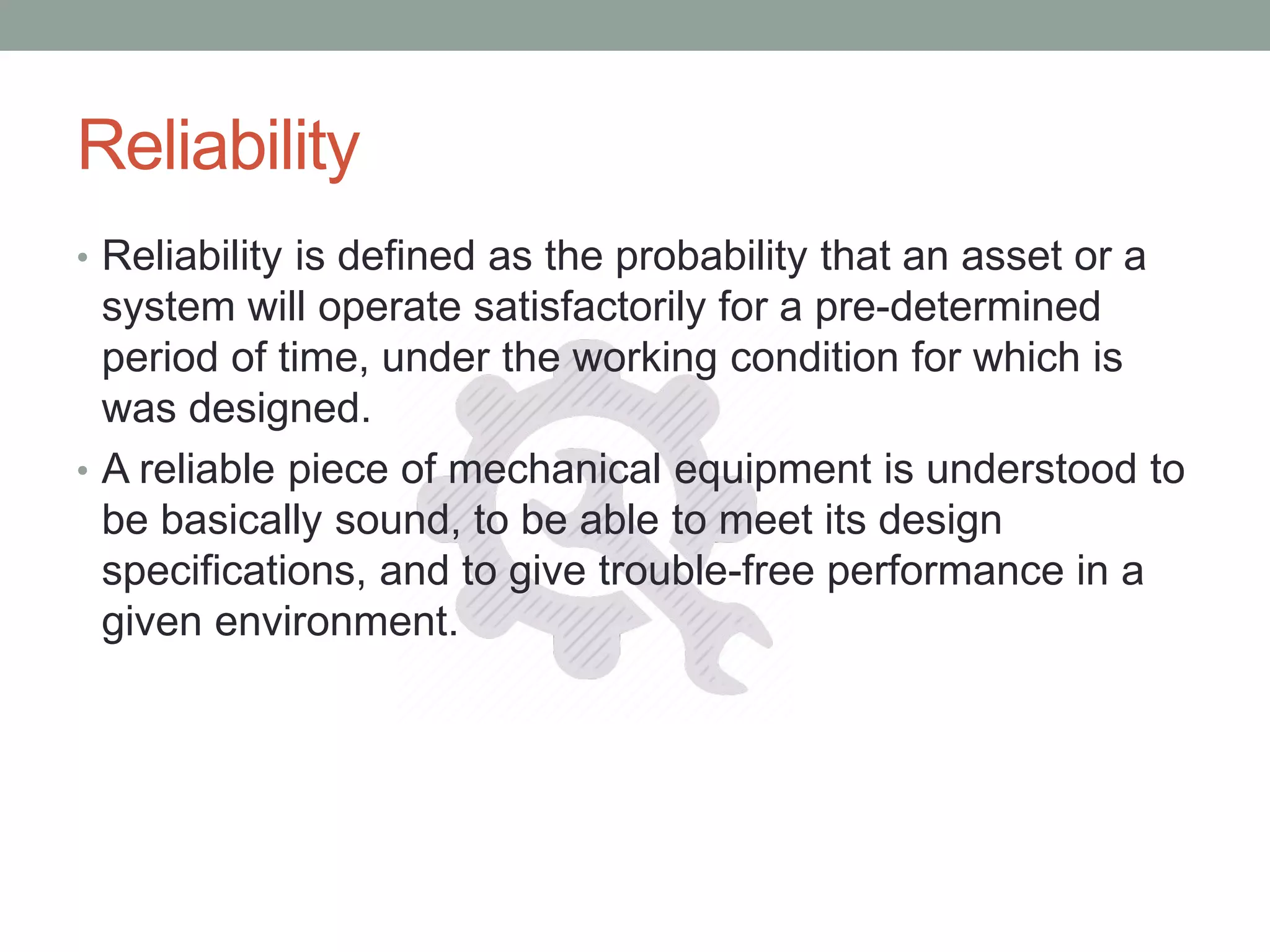 Reliability

• Reliability is defined as the probability that an asset or a system will operate satisfactorily for a pre-determined period of time, under the working condition for which is was designed.
• A reliable piece of mechanical equipment is understood to be basically sound, to be able to meet its design specifications, and to give trouble-free performance in a given environment.